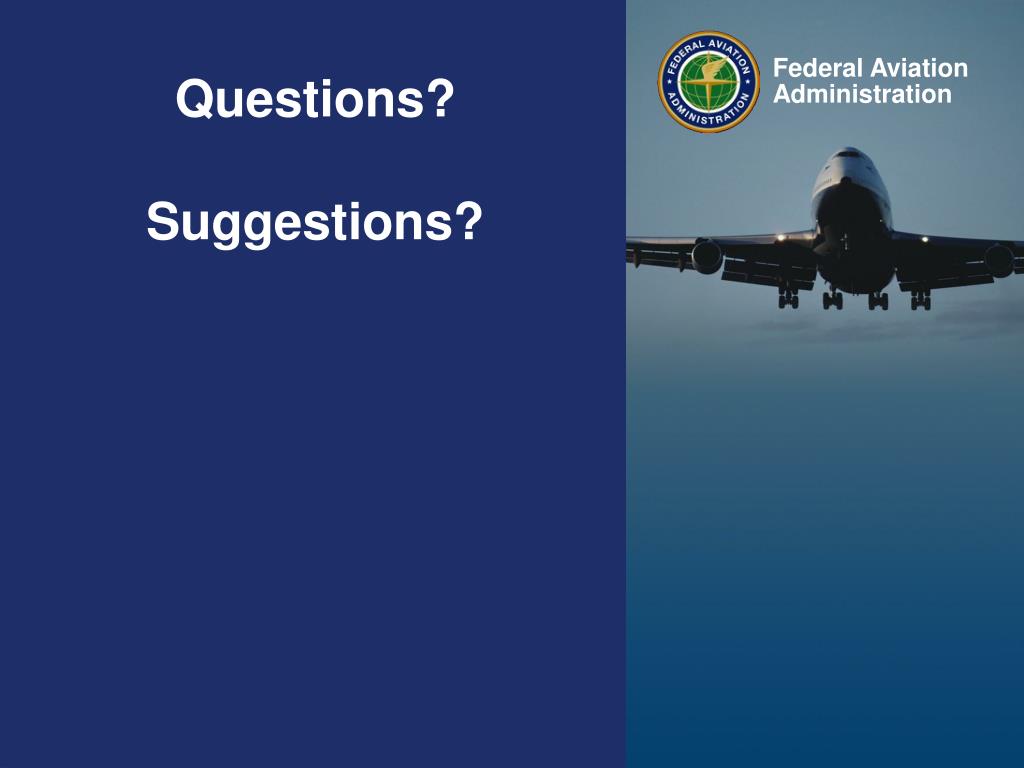 Questions?

Suggestions?

FEDERAL AVIATION ADMINISTRATION

Federal Aviation Administration